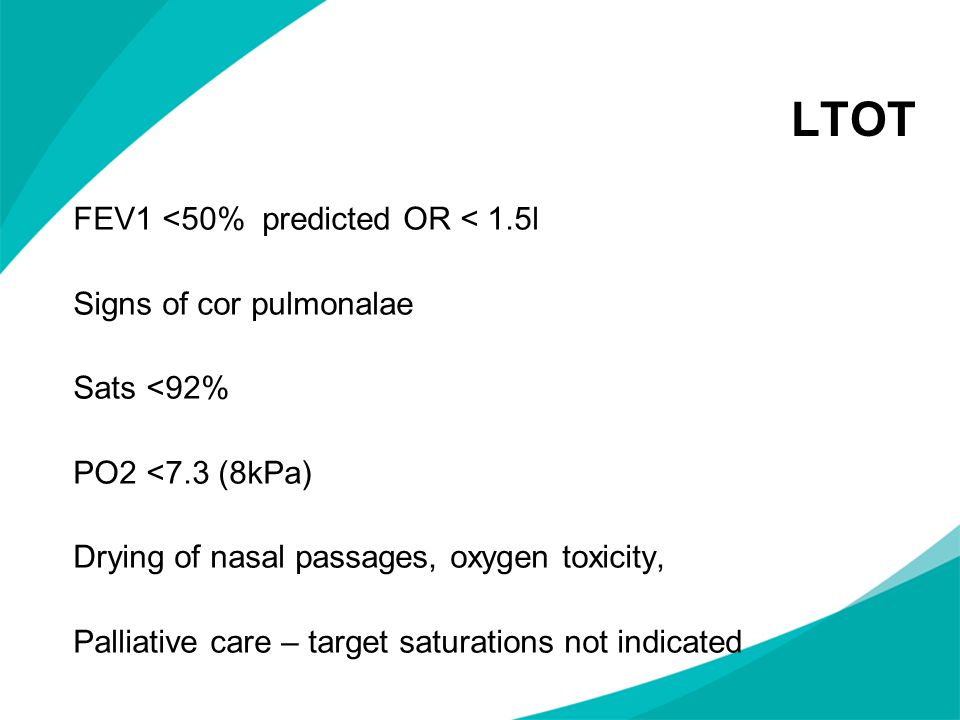 LTOT

FEV1 <50% predicted OR < 1.5l

Signs of cor pulmonalae

Sats <92%

PO2 <7.3 (8kPa)

Drying of nasal passages, oxygen toxicity,

Palliative care – target saturations not indicated